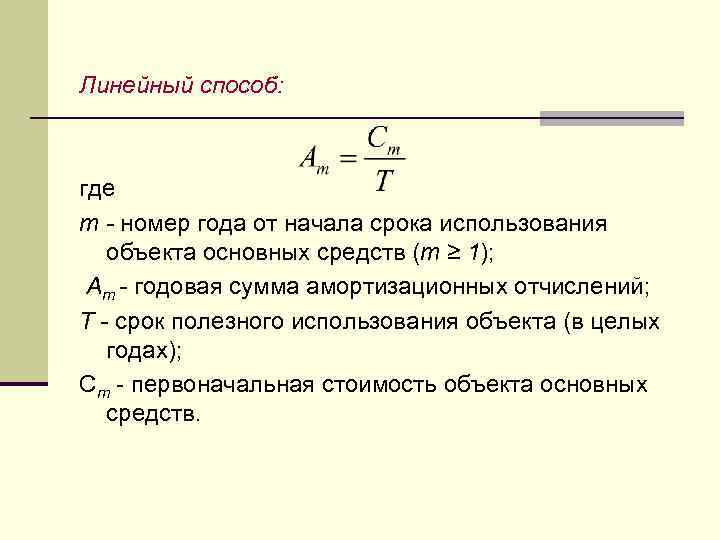 Линейный способ:

$A_m = \frac{C_m}{T}$

где

$m$ - номер года от начала срока использования объекта основных средств ($m \geq 1$);

$A_m$ - годовая сумма амортизационных отчислений;

$T$ - срок полезного использования объекта (в целых годах);

$C_m$ - первоначальная стоимость объекта основных средств.